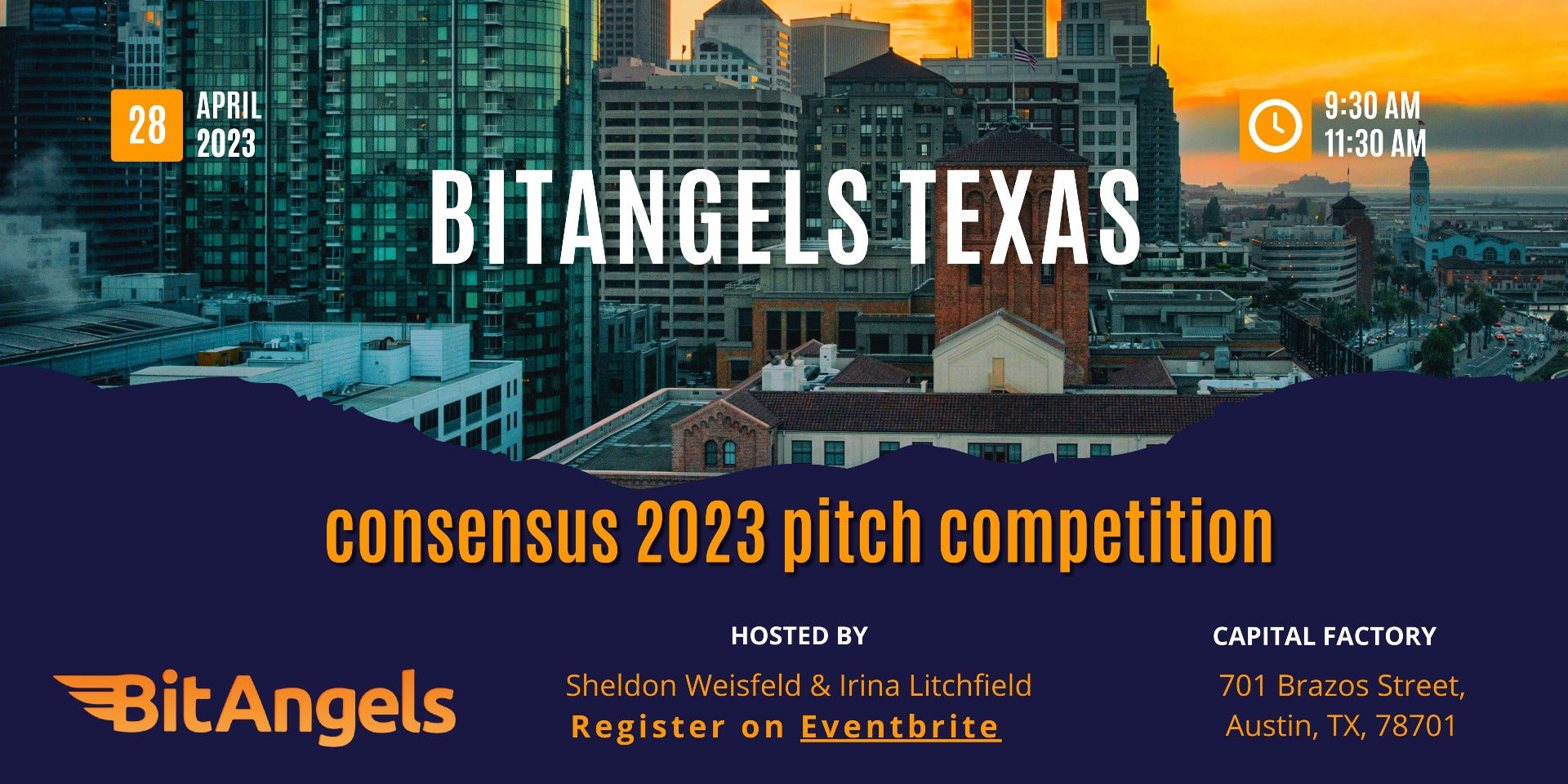 28 APRIL 2023

9:30 AM
11:30 AM

BITANGELS TEXAS

consensus 2023 pitch competition

BitAngels

HOSTED BY

Sheldon Weisfeld & Irina Litchfield
Register on Eventbrite

CAPITAL FACTORY

701 Brazos Street,
Austin, TX, 78701